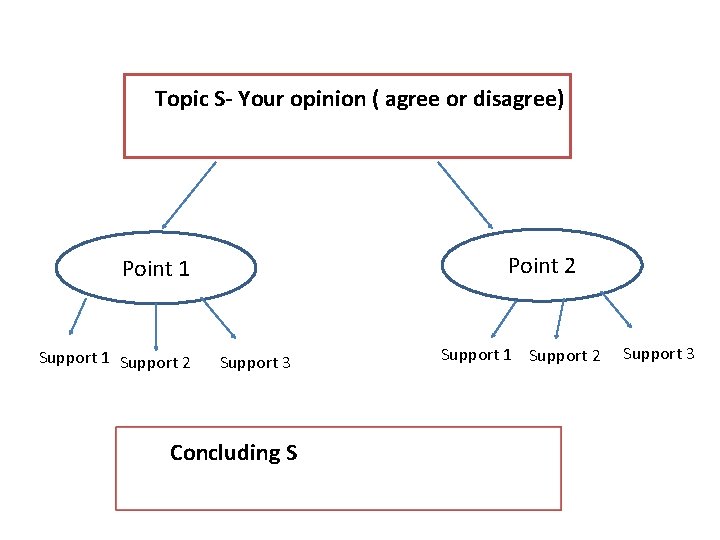 Topic S- Your opinion ( agree or disagree)

Point 1

Support 1 Support 2 Support 3

Point 2

Support 1 Support 2 Support 3

Concluding S